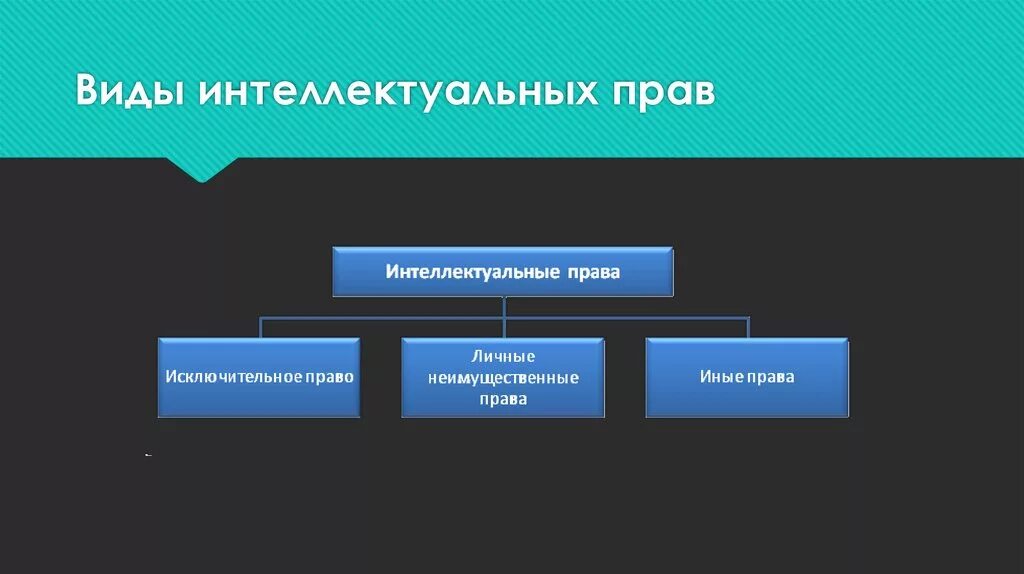 Виды интеллектуальных прав

Интеллектуальные права

Исключительное право

Личные неимущественные права

Иные права